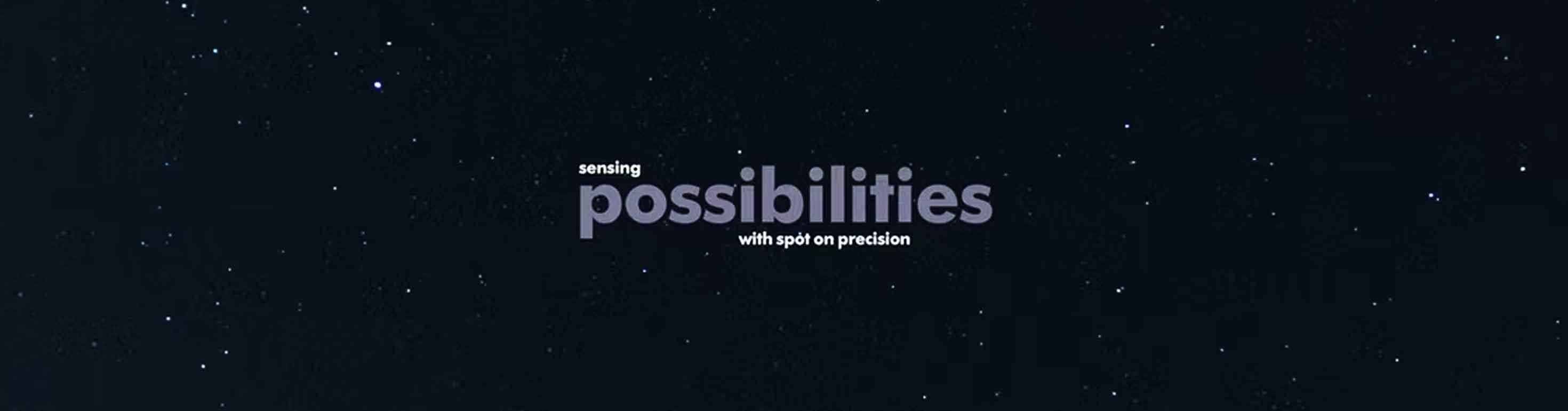 sensing
possibilities
with spot on precision